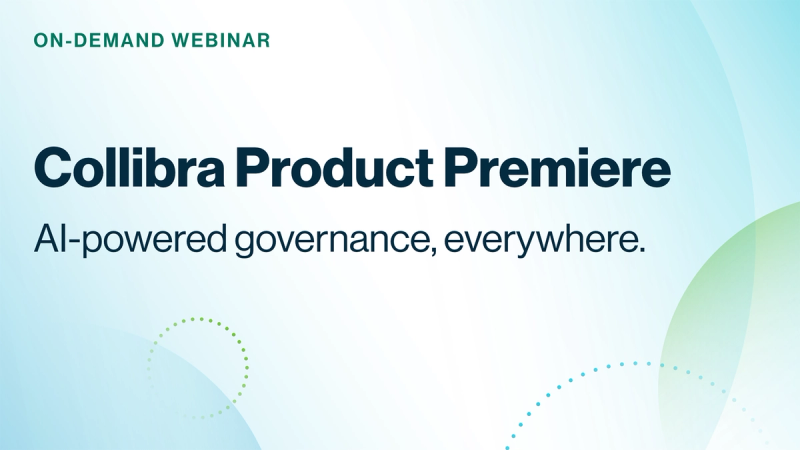 ON-DEMAND WEBINAR

Collibra Product Premiere

AI-powered governance, everywhere.